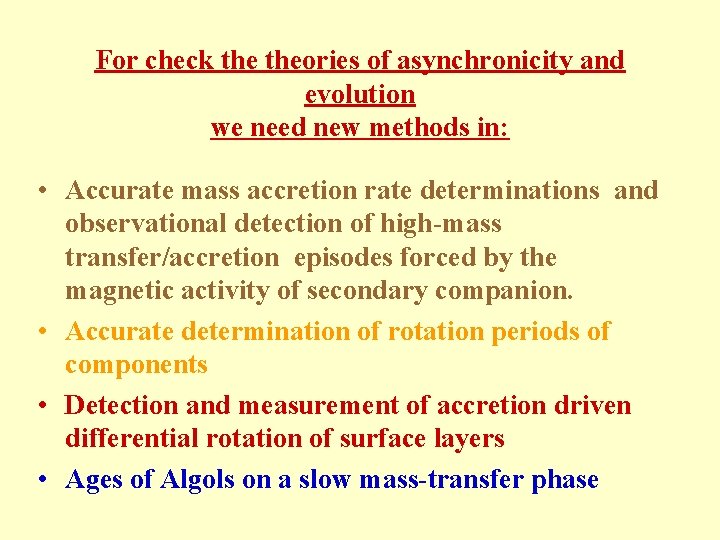 For check the theories of asynchronicity and evolution
we need new methods in:

• Accurate mass accretion rate determinations and observational detection of high-mass transfer/accretion episodes forced by the magnetic activity of secondary companion.
• Accurate determination of rotation periods of components
• Detection and measurement of accretion driven differential rotation of surface layers
• Ages of Algols on a slow mass-transfer phase